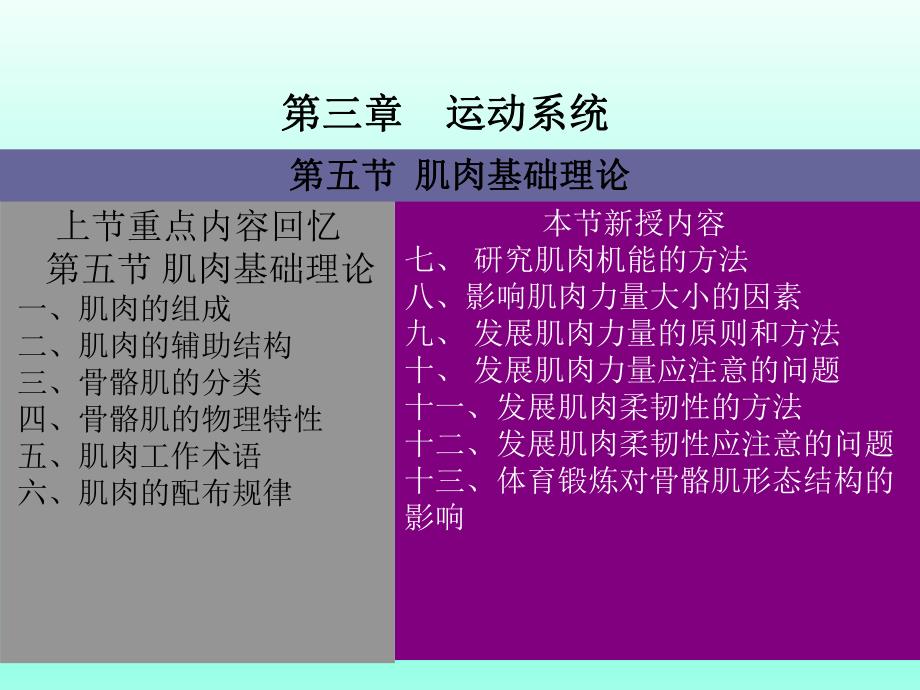 第三章　运动系统

第五节 肌肉基础理论

上节重点内容回忆
第五节 肌肉基础理论
一、肌肉的组成
二、肌肉的辅助结构
三、骨骼肌的分类
四、骨骼肌的物理特性
五、肌肉工作术语
六、肌肉的配布规律

本节新授内容
七、 研究肌肉机能的方法
八、影响肌肉力量大小的因素
九、 发展肌肉力量的原则和方法
十、 发展肌肉力量应注意的问题
十一、发展肌肉柔韧性的方法
十二、发展肌肉柔韧性应注意的问题
十三、体育锻炼对骨骼肌形态结构的影响